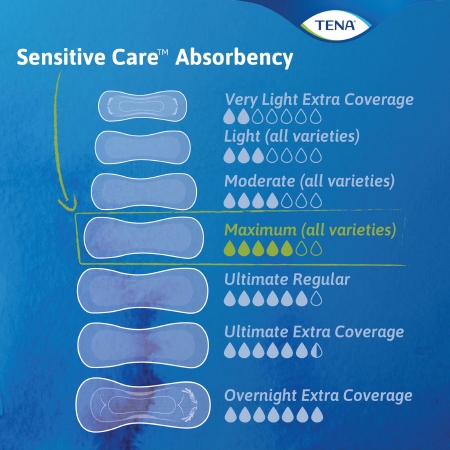 TENA

Sensitive Care™ Absorbency

Very Light Extra Coverage

Light (all varieties)

Moderate (all varieties)

Maximum (all varieties)

Ultimate Regular

Ultimate Extra Coverage

Overnight Extra Coverage